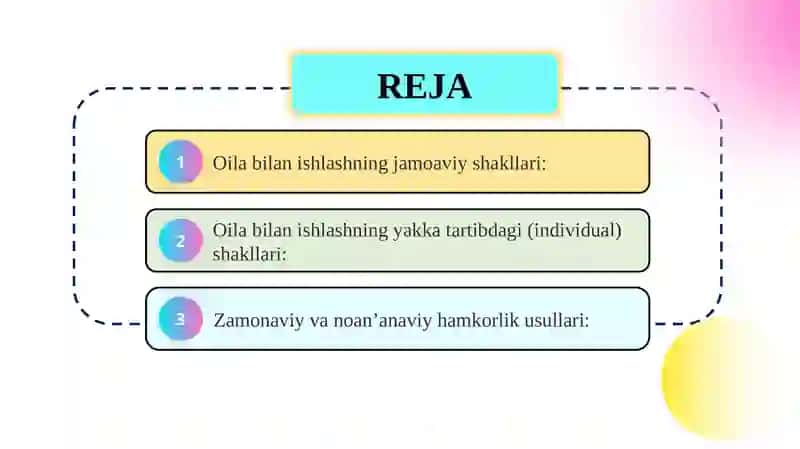 REJA

1 Oila bilan ishlashning jamoaviy shakllari:

2 Oila bilan ishlashning yakka tartibdagi (individual) shakllari:

3 Zamonaviy va noan’anaviy hamkorlik usullari: